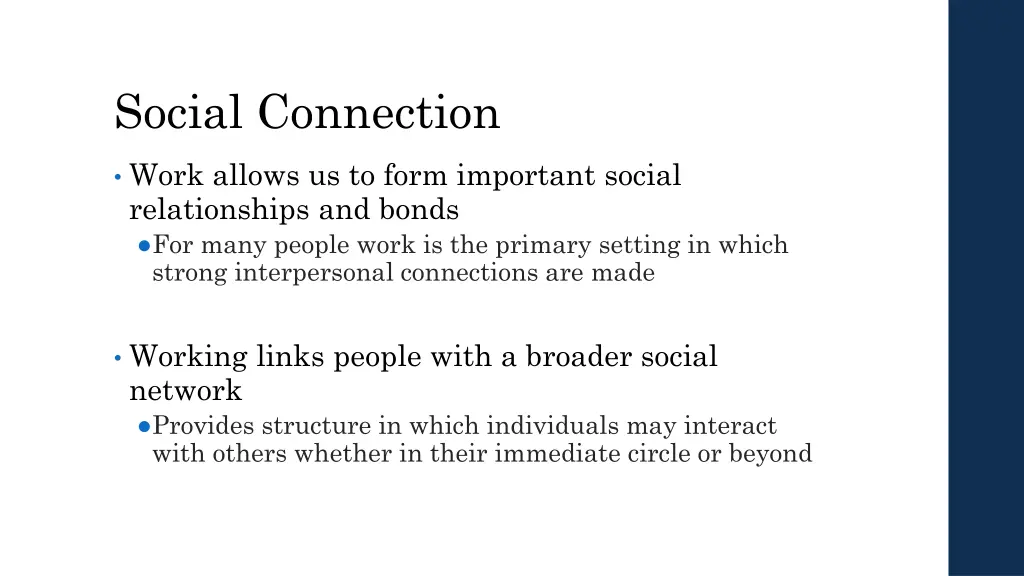 Social Connection

• Work allows us to form important social relationships and bonds
  ● For many people work is the primary setting in which strong interpersonal connections are made

• Working links people with a broader social network
  ● Provides structure in which individuals may interact with others whether in their immediate circle or beyond